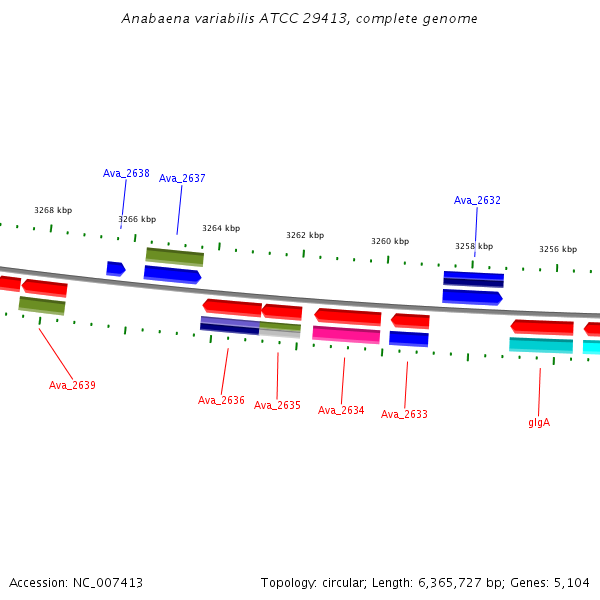 Anabaena variabilis ATCC 29413, complete genome

Ava_2638
Ava_2637
Ava_2632

3268 kbp
3266 kbp
3264 kbp
3262 kbp
3260 kbp
3258 kbp
3256 kbp

Ava_2639
Ava_2636
Ava_2635
Ava_2634
Ava_2633
glgA

Accession: NC_007413

Topology: circular; Length: 6,365,727 bp; Genes: 5,104